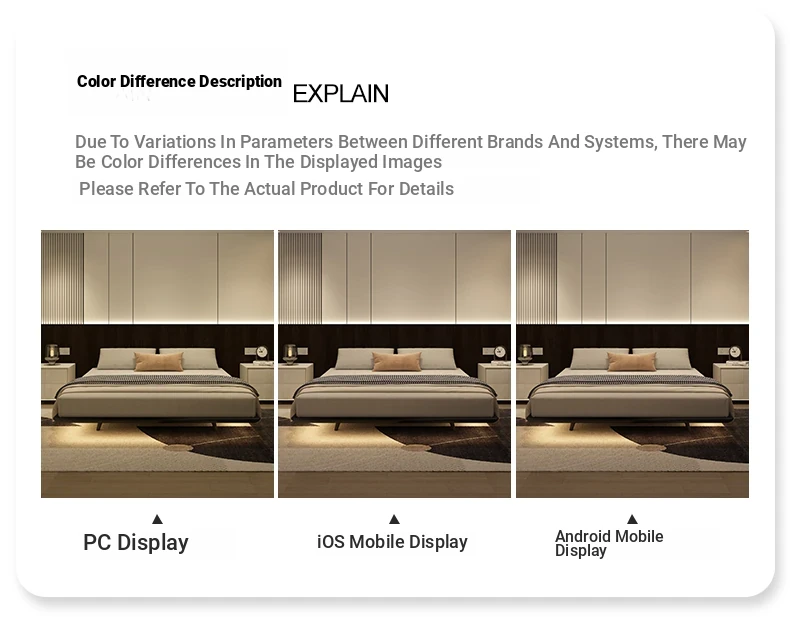 Color Difference Description EXPLAIN

Due To Variations In Parameters Between Different Brands And Systems, There May Be Color Differences In The Displayed Images

Please Refer To The Actual Product For Details

▲
PC Display

▲
iOS Mobile Display

▲
Android Mobile Display